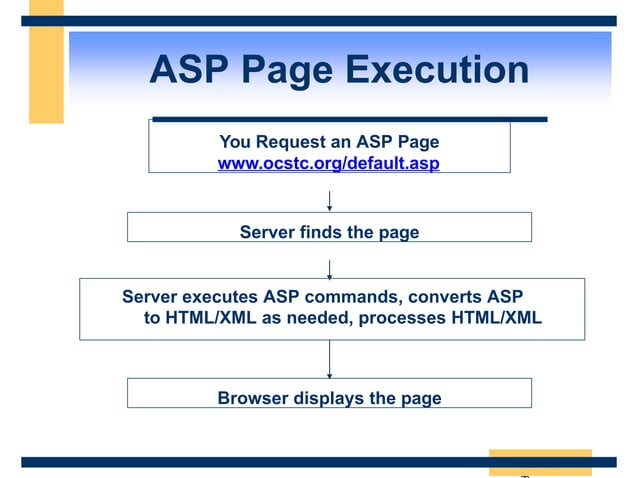 ASP Page Execution

You Request an ASP Page
www.ocstc.org/default.asp

Server finds the page

Server executes ASP commands, converts ASP to HTML/XML as needed, processes HTML/XML

Browser displays the page